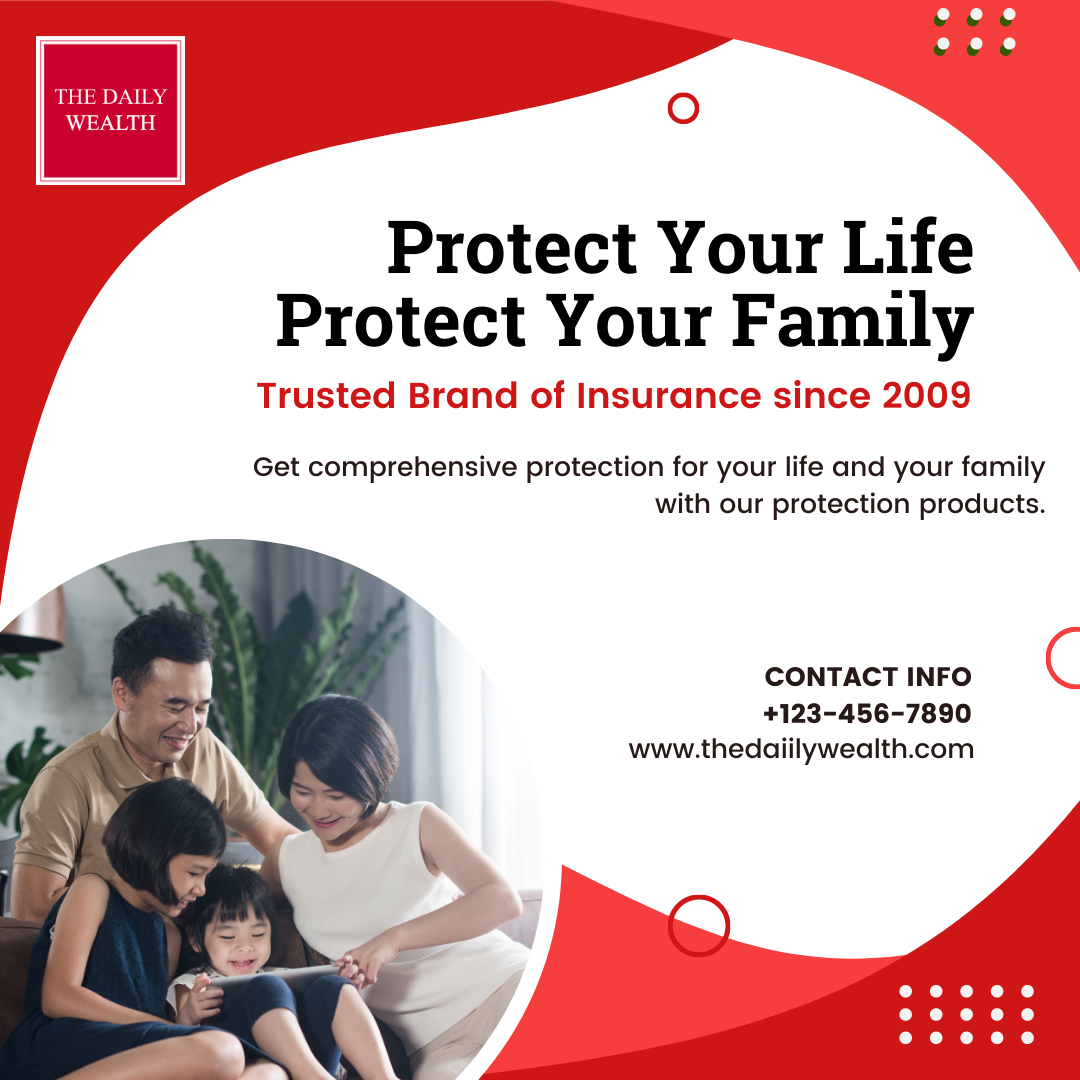 THE DAILY WEALTH

Protect Your Life
Protect Your Family

Trusted Brand of Insurance since 2009

Get comprehensive protection for your life and your family with our protection products.

CONTACT INFO
+123-456-7890
www.thedaiilywealth.com